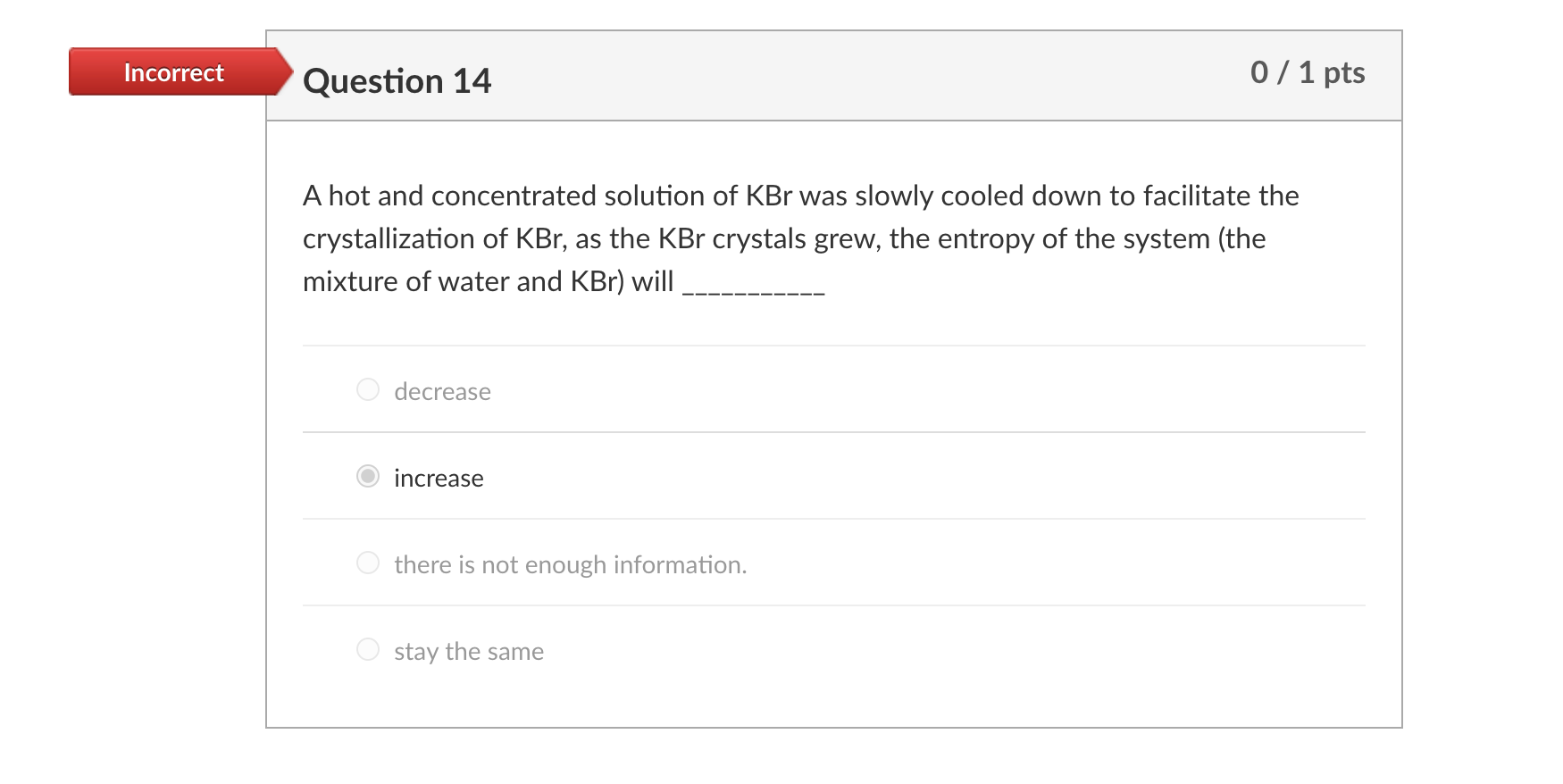 Incorrect

Question 14

0 / 1 pts

A hot and concentrated solution of KBr was slowly cooled down to facilitate the crystallization of KBr, as the KBr crystals grew, the entropy of the system (the mixture of water and KBr) will __________

decrease

increase

there is not enough information.

stay the same